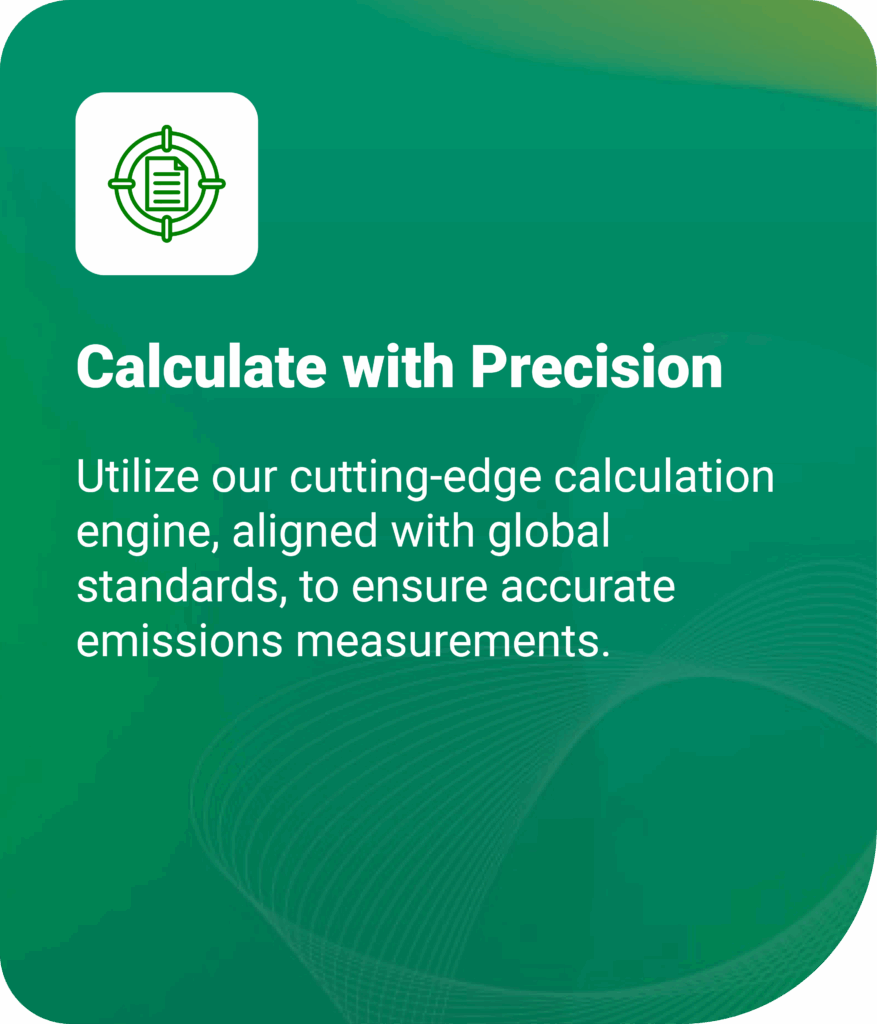 Calculate with Precision

Utilize our cutting-edge calculation engine, aligned with global standards, to ensure accurate emissions measurements.